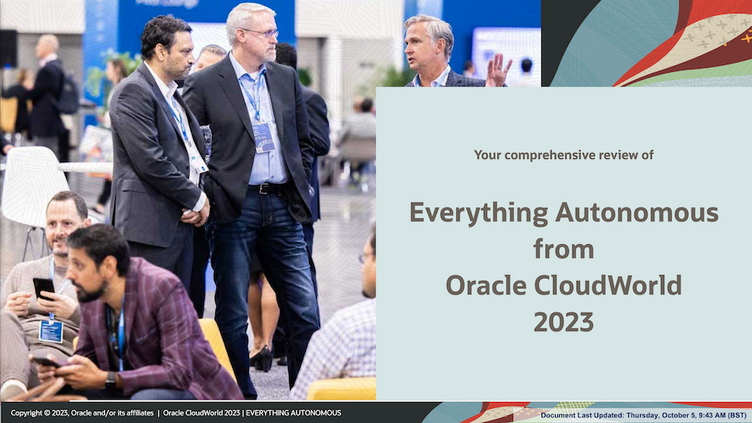 Your comprehensive review of

Everything Autonomous from Oracle CloudWorld 2023

Copyright © 2023, Oracle and/or its affiliates | Oracle CloudWorld 2023 | EVERYTHING AUTONOMOUS

Document Last Updated: Thursday, October 5, 9:43 AM (BST)